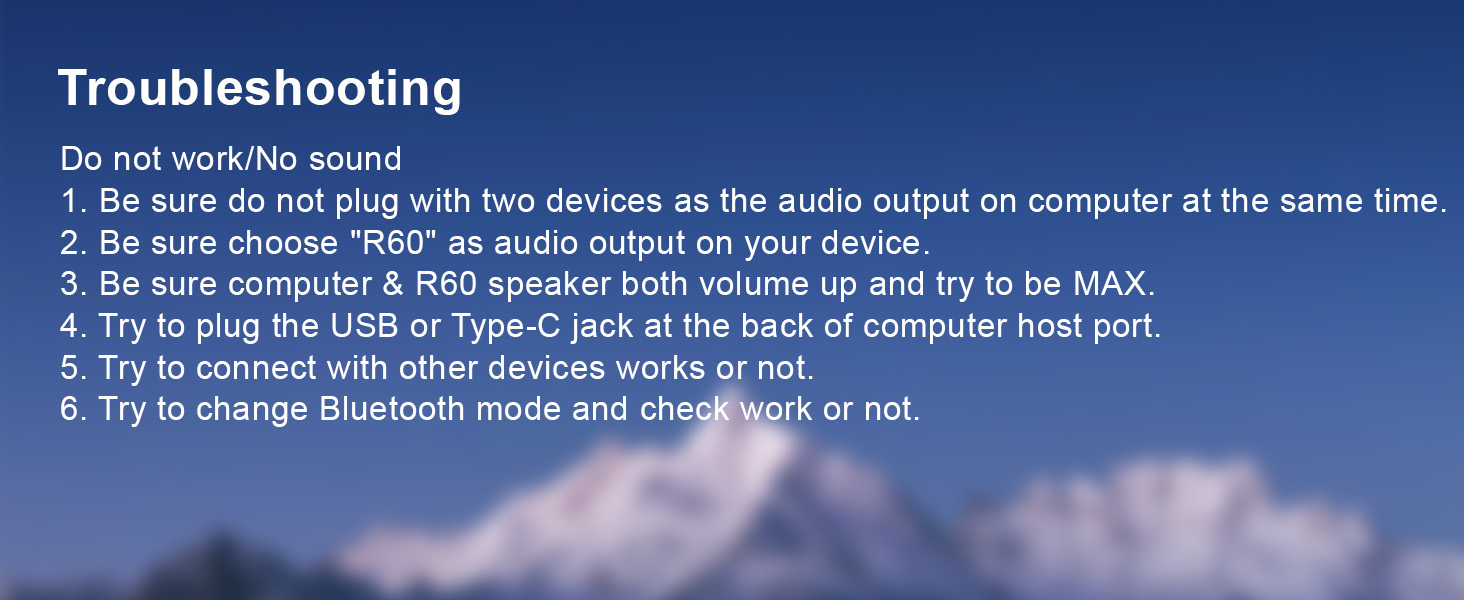 Troubleshooting

Do not work/No sound
1. Be sure do not plug with two devices as the audio output on computer at the same time.
2. Be sure choose "R60" as audio output on your device.
3. Be sure computer & R60 speaker both volume up and try to be MAX.
4. Try to plug the USB or Type-C jack at the back of computer host port.
5. Try to connect with other devices works or not.
6. Try to change Bluetooth mode and check work or not.